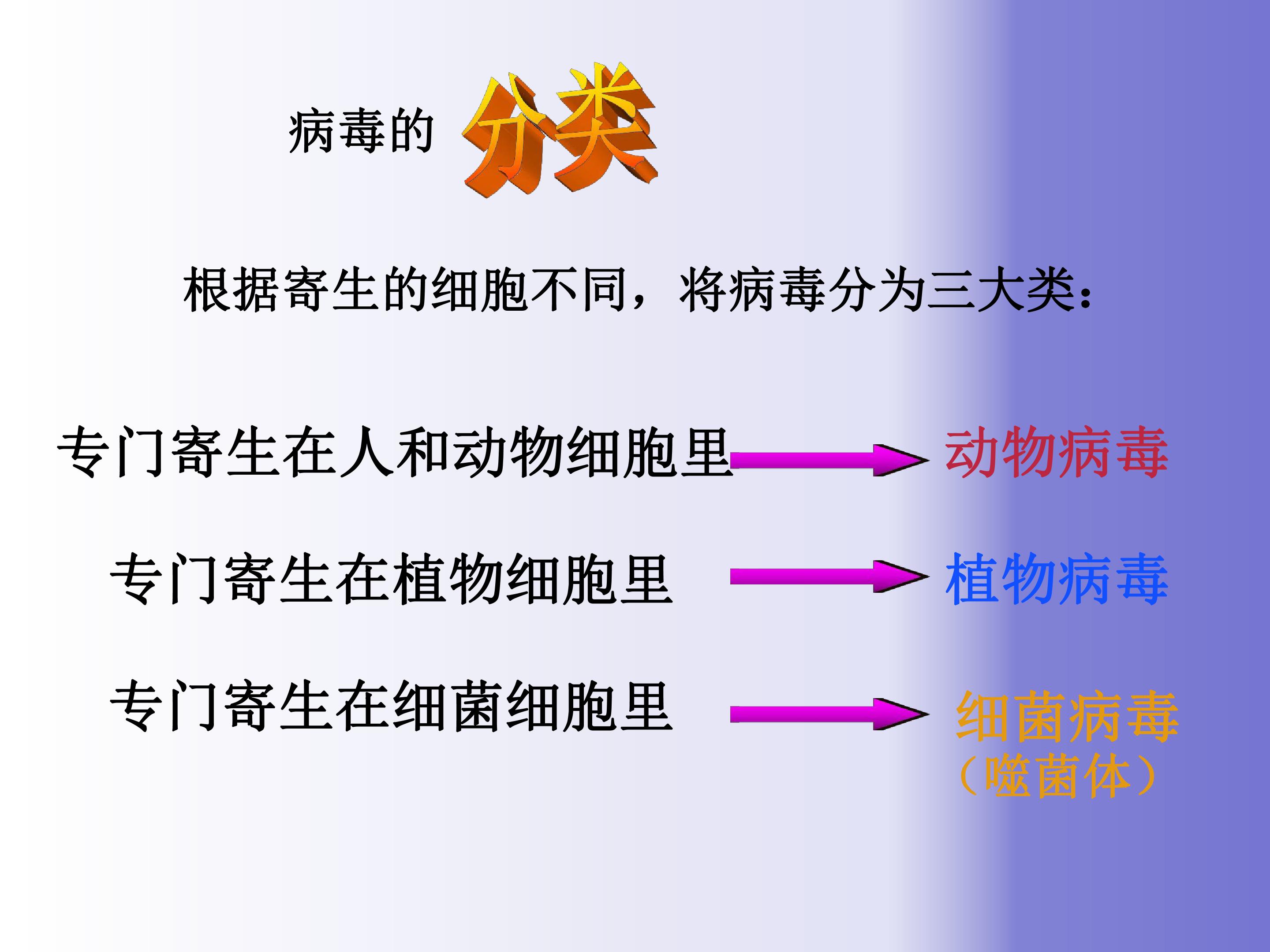 病毒的 分类

根据寄生的细胞不同，将病毒分为三大类：

专门寄生在人和动物细胞里 动物病毒

专门寄生在植物细胞里 植物病毒

专门寄生在细菌细胞里 细菌病毒（噬菌体）